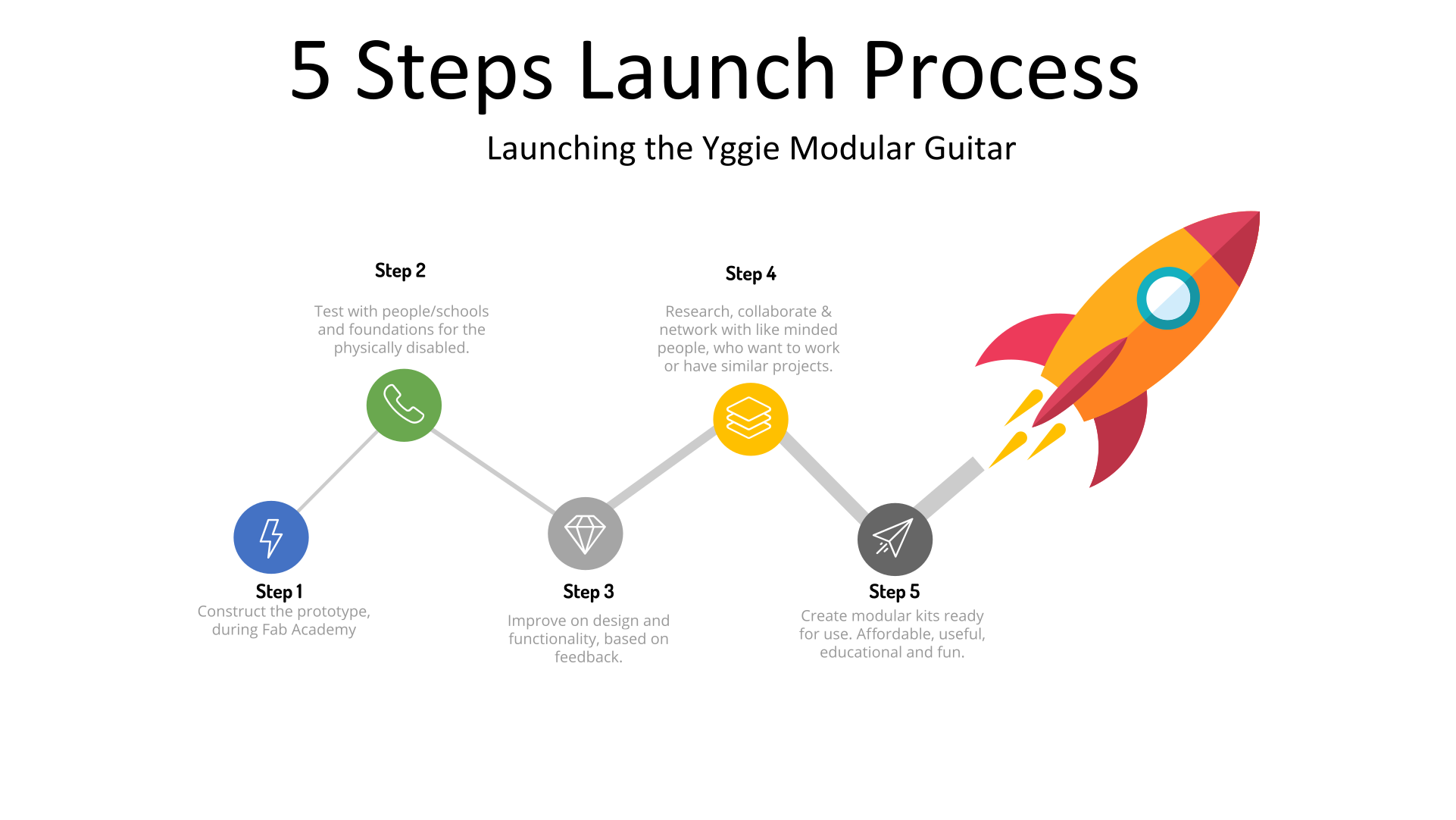 5 Steps Launch Process

Launching the Yggie Modular Guitar

Step 1
Construct the prototype, during Fab Academy

Step 2
Test with people/schools and foundations for the physically disabled.

Step 3
Improve on design and functionality, based on feedback.

Step 4
Research, collaborate & network with like minded people, who want to work or have similar projects.

Step 5
Create modular kits ready for use. Affordable, useful, educational and fun.